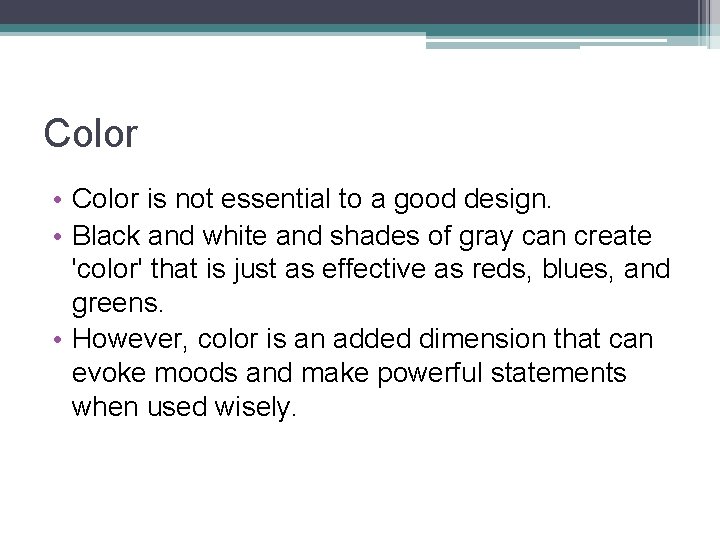 Color

• Color is not essential to a good design.
• Black and white and shades of gray can create 'color' that is just as effective as reds, blues, and greens.
• However, color is an added dimension that can evoke moods and make powerful statements when used wisely.